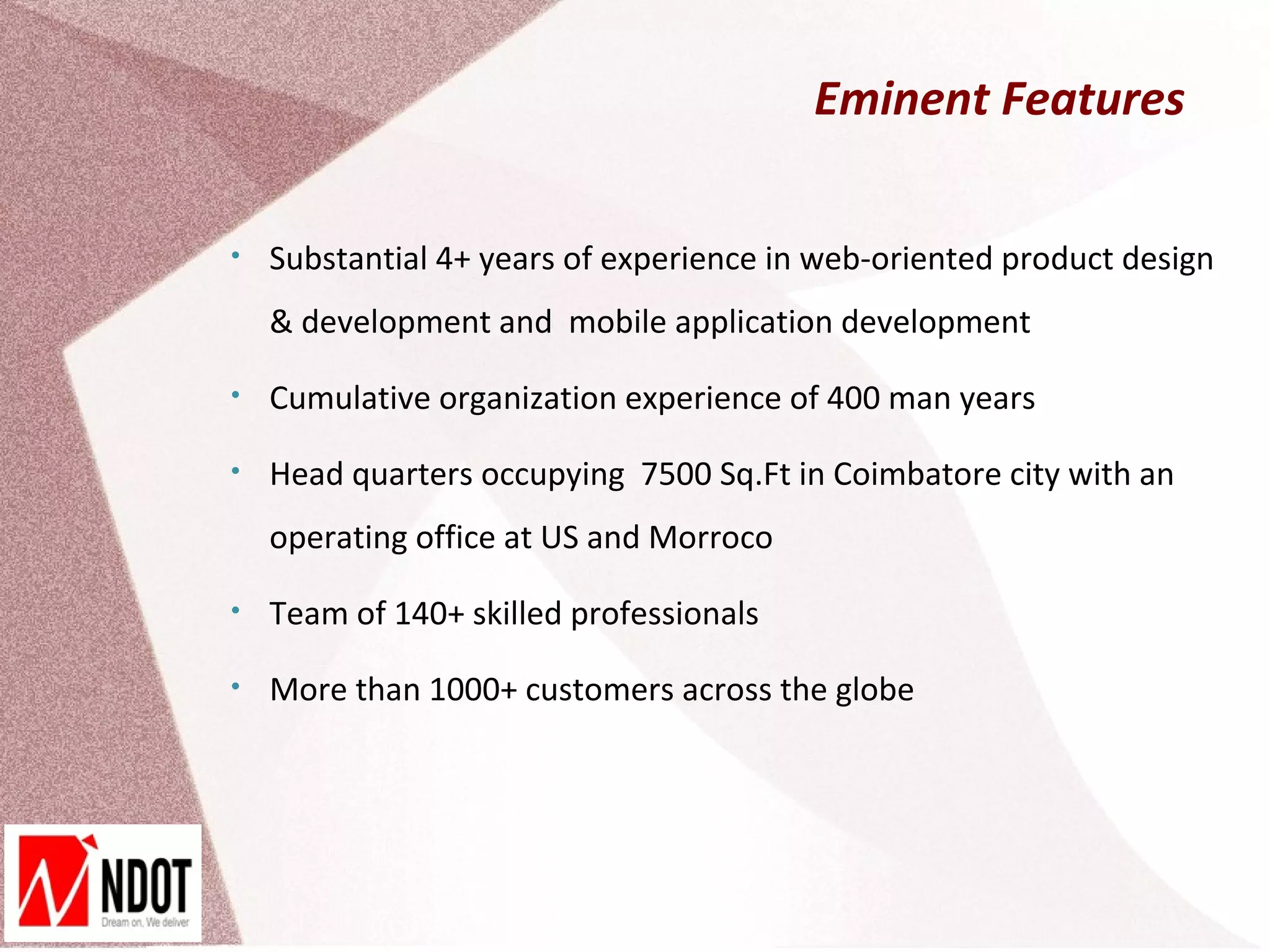 Eminent Features

• Substantial 4+ years of experience in web-oriented product design & development and mobile application development

• Cumulative organization experience of 400 man years

• Head quarters occupying 7500 Sq.Ft in Coimbatore city with an operating office at US and Morroco

• Team of 140+ skilled professionals

• More than 1000+ customers across the globe

NDOT
Dream on, We deliver